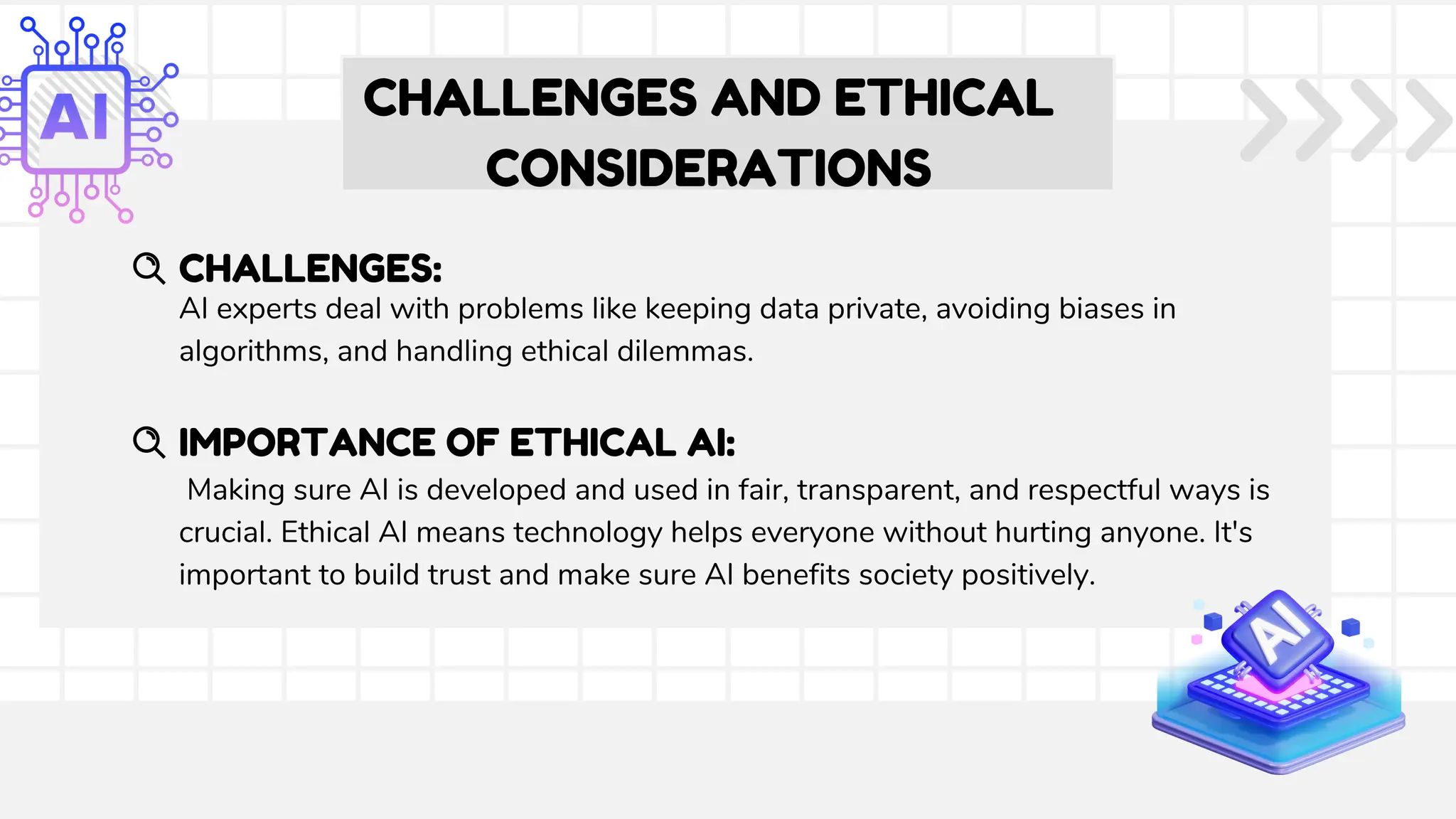 AI

CHALLENGES AND ETHICAL CONSIDERATIONS

CHALLENGES:
AI experts deal with problems like keeping data private, avoiding biases in algorithms, and handling ethical dilemmas.

IMPORTANCE OF ETHICAL AI:
Making sure AI is developed and used in fair, transparent, and respectful ways is crucial. Ethical AI means technology helps everyone without hurting anyone. It's important to build trust and make sure AI benefits society positively.

AI